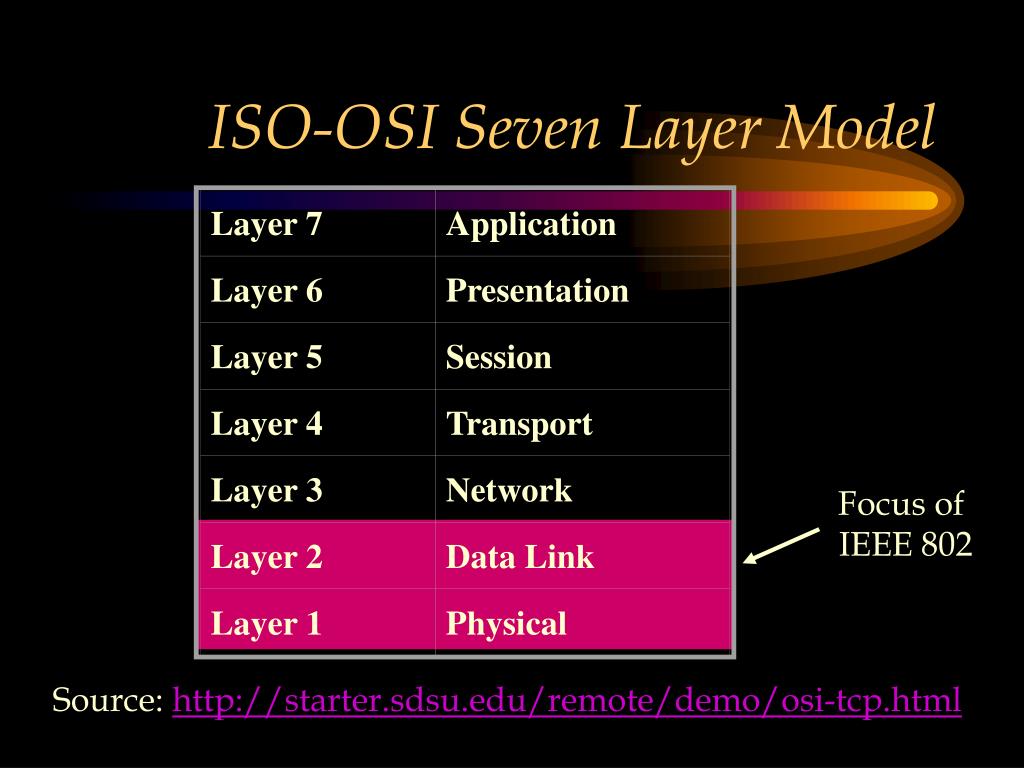 ISO-OSI Seven Layer Model

| Layer 7 | Application |
|---|---|
| Layer 6 | Presentation |
| Layer 5 | Session |
| Layer 4 | Transport |
| Layer 3 | Network |
| Layer 2 | Data Link |
| Layer 1 | Physical |

Focus of IEEE 802

Source: http://starter.sdsu.edu/remote/demo/osi-tcp.html